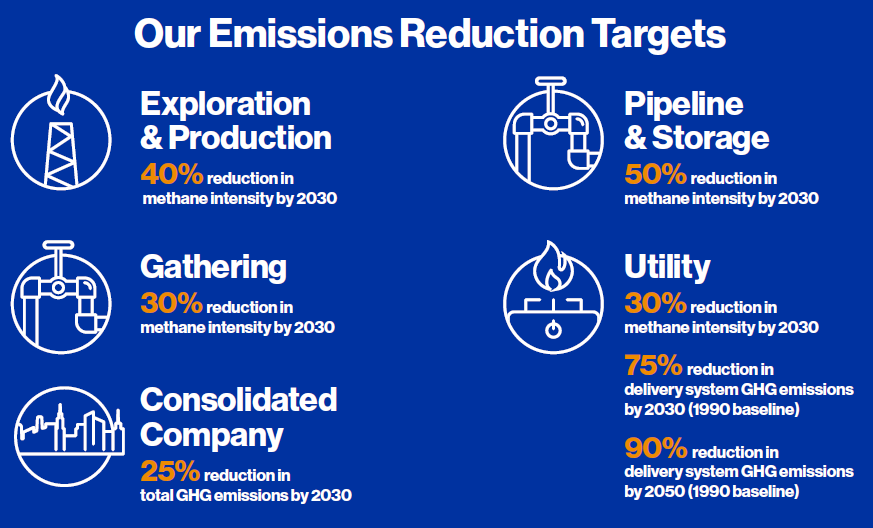 Our Emissions Reduction Targets

Exploration & Production
40% reduction in methane intensity by 2030

Gathering
30% reduction in methane intensity by 2030

Consolidated Company
25% reduction in total GHG emissions by 2030

Pipeline & Storage
50% reduction in methane intensity by 2030

Utility
30% reduction in methane intensity by 2030

75% reduction in delivery system GHG emissions by 2030 (1990 baseline)

90% reduction in delivery system GHG emissions by 2050 (1990 baseline)